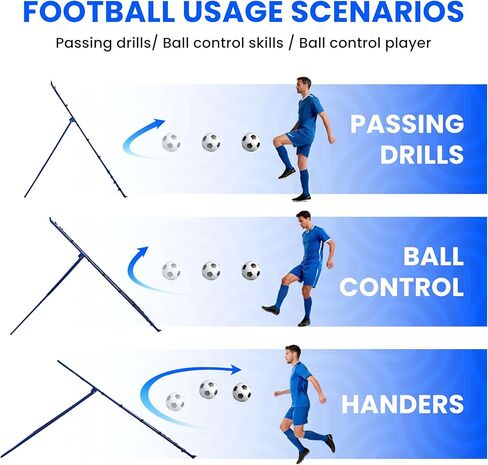 FOOTBALL USAGE SCENARIOS

Passing drills/ Ball control skills / Ball control player

PASSING DRILLS

BALL CONTROL

HANDERS